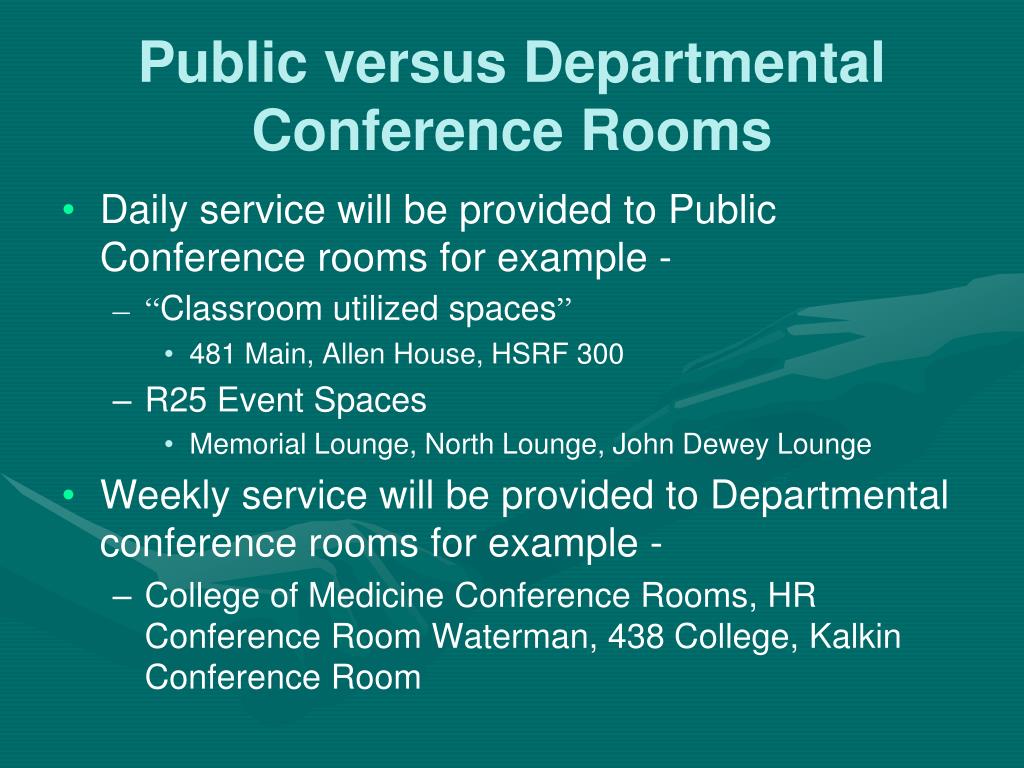 Public versus Departmental Conference Rooms

• Daily service will be provided to Public Conference rooms for example -
– “Classroom utilized spaces”
• 481 Main, Allen House, HSRF 300
– R25 Event Spaces
• Memorial Lounge, North Lounge, John Dewey Lounge
• Weekly service will be provided to Departmental conference rooms for example -
– College of Medicine Conference Rooms, HR Conference Room Waterman, 438 College, Kalkin Conference Room